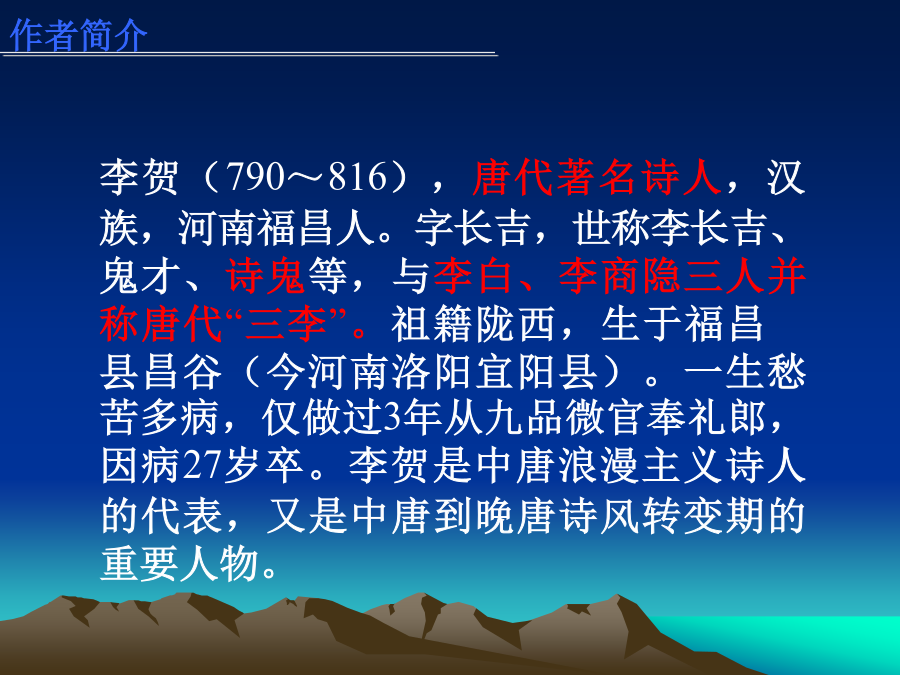 作者简介

李贺（790～816），唐代著名诗人，汉族，河南福昌人。字长吉，世称李长吉、鬼才、诗鬼等，与李白、李商隐三人并称唐代“三李”。祖籍陇西，生于福昌县昌谷（今河南洛阳宜阳县）。一生愁苦多病，仅做过3年从九品微官奉礼郎，因病27岁卒。李贺是中唐浪漫主义诗人的代表，又是中唐到晚唐诗风转变期的重要人物。